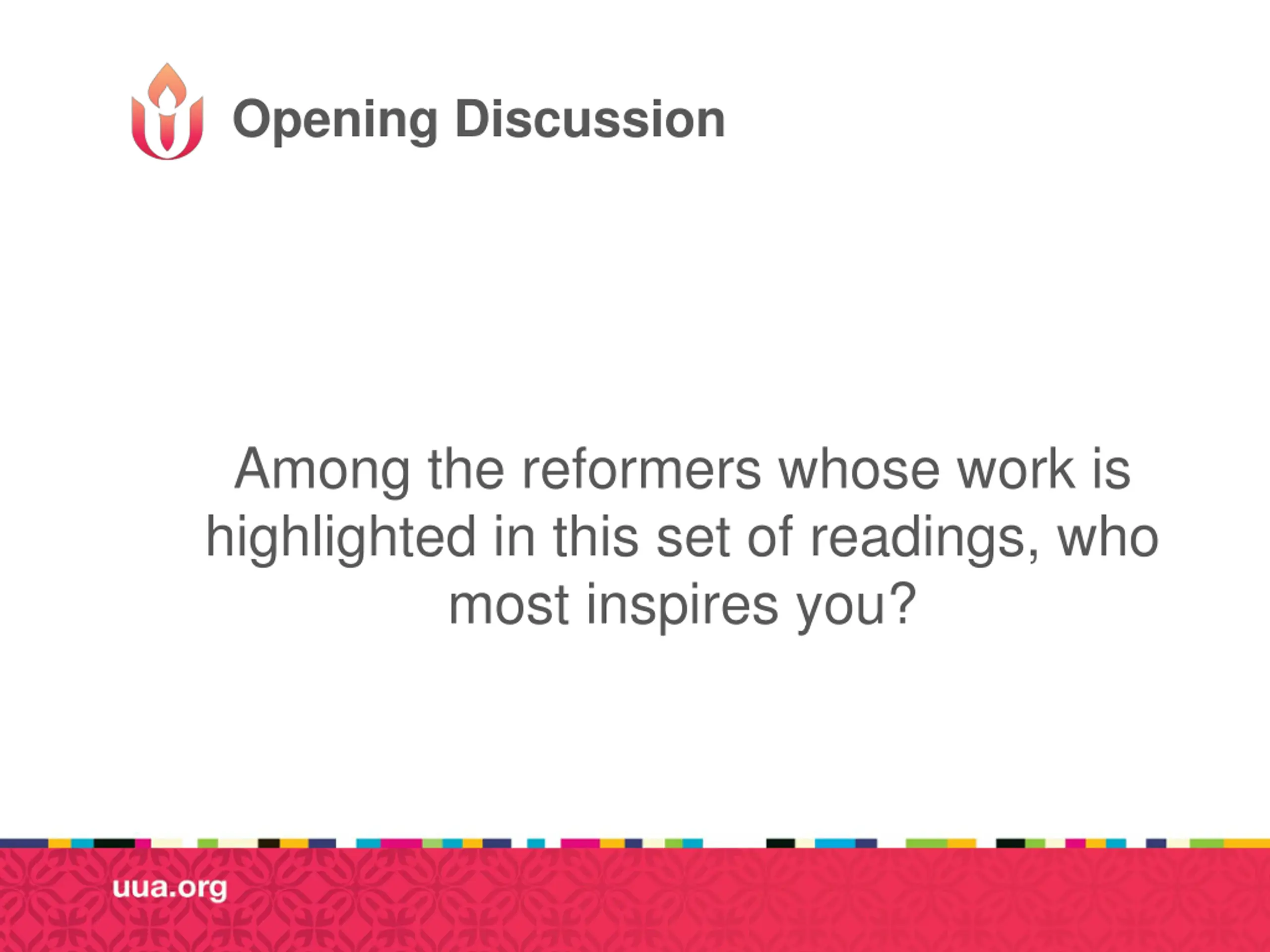 Opening Discussion

Among the reformers whose work is highlighted in this set of readings, who most inspires you?

uua.org